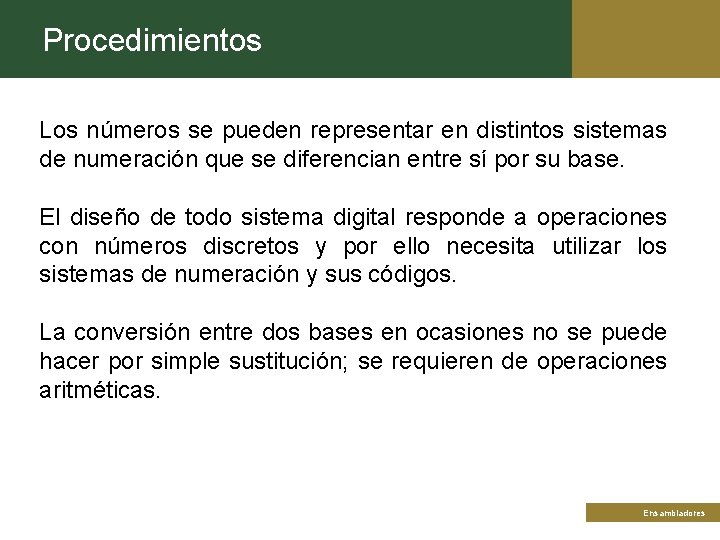 Procedimientos

Los números se pueden representar en distintos sistemas de numeración que se diferencian entre sí por su base.

El diseño de todo sistema digital responde a operaciones con números discretos y por ello necesita utilizar los sistemas de numeración y sus códigos.

La conversión entre dos bases en ocasiones no se puede hacer por simple sustitución; se requieren de operaciones aritméticas.

Ensambladores